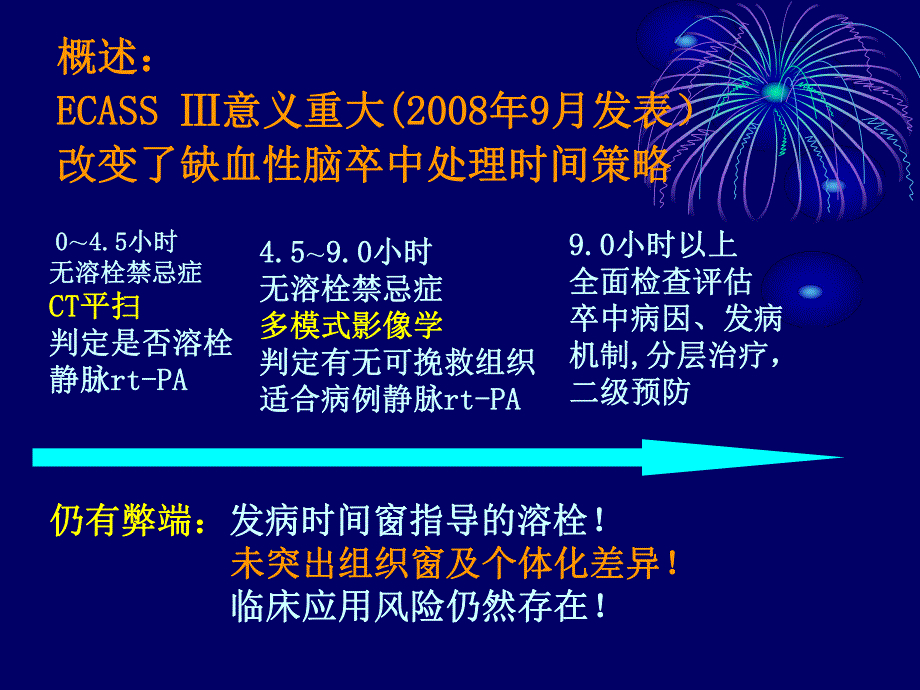 概述：
ECASS Ⅲ意义重大(2008年9月发表)
改变了缺血性脑卒中处理时间策略

0~4.5小时
无溶栓禁忌症
CT平扫
判定是否溶栓
静脉rt-PA

4.5~9.0小时
无溶栓禁忌症
多模式影像学
判定有无可挽救组织
适合病例静脉rt-PA

9.0小时以上
全面检查评估
卒中病因、发病机制,分层治疗，二级预防

仍有弊端：发病时间窗指导的溶栓！
未突出组织窗及个体化差异！
临床应用风险仍然存在！